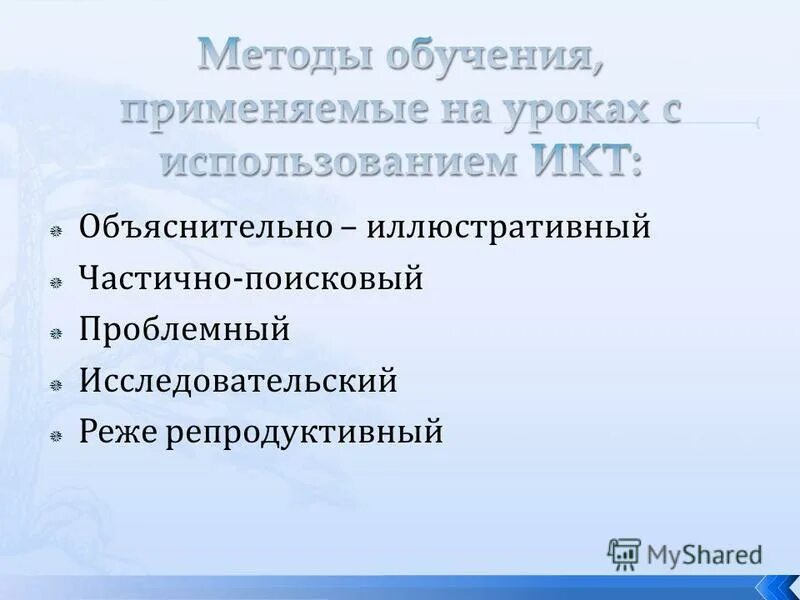 Методы обучения, применяемые на уроках с использованием ИКТ:

Объяснительно – иллюстративный
Частично-поисковый
Проблемный
Исследовательский
Реже репродуктивный

MyShared